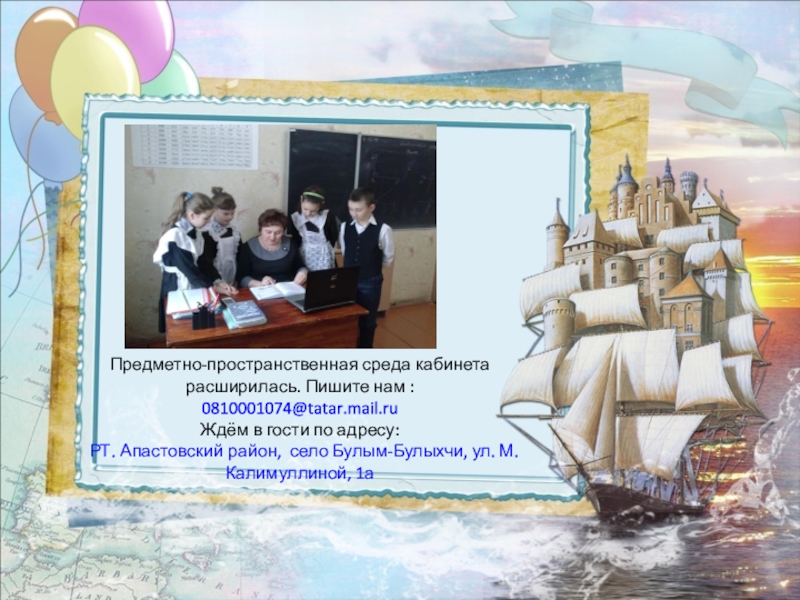 Предметно-пространственная среда кабинета расширилась. Пишите нам :
0810001074@tatar.mail.ru
Ждём в гости по адресу:
РТ. Апастовский район, село Булым-Булыхчи, ул. М. Калимуллиной, 1а